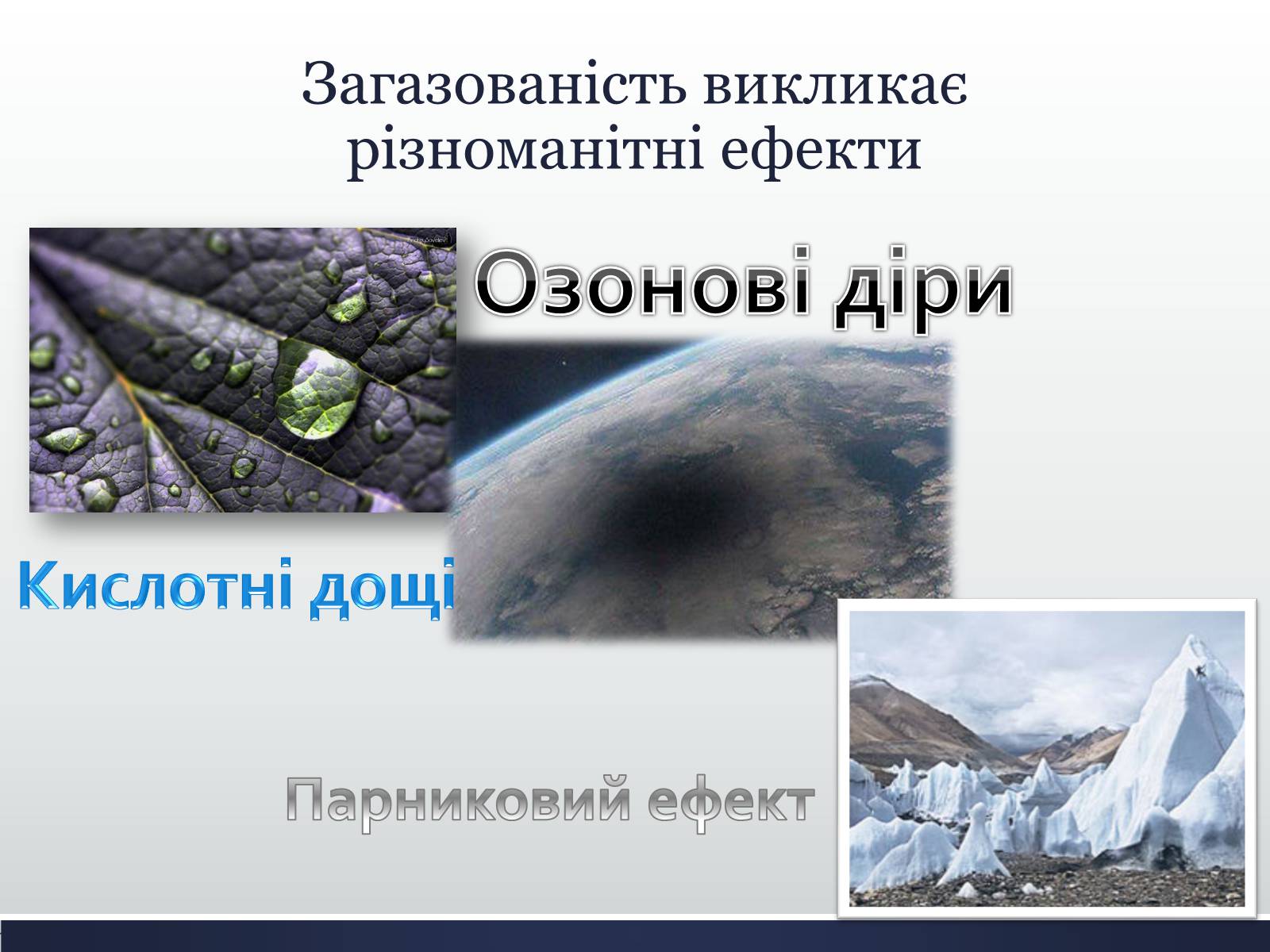 Загазованість викликає різноманітні ефекти

Озонові діри

Кислотні дощі

Парниковий ефект